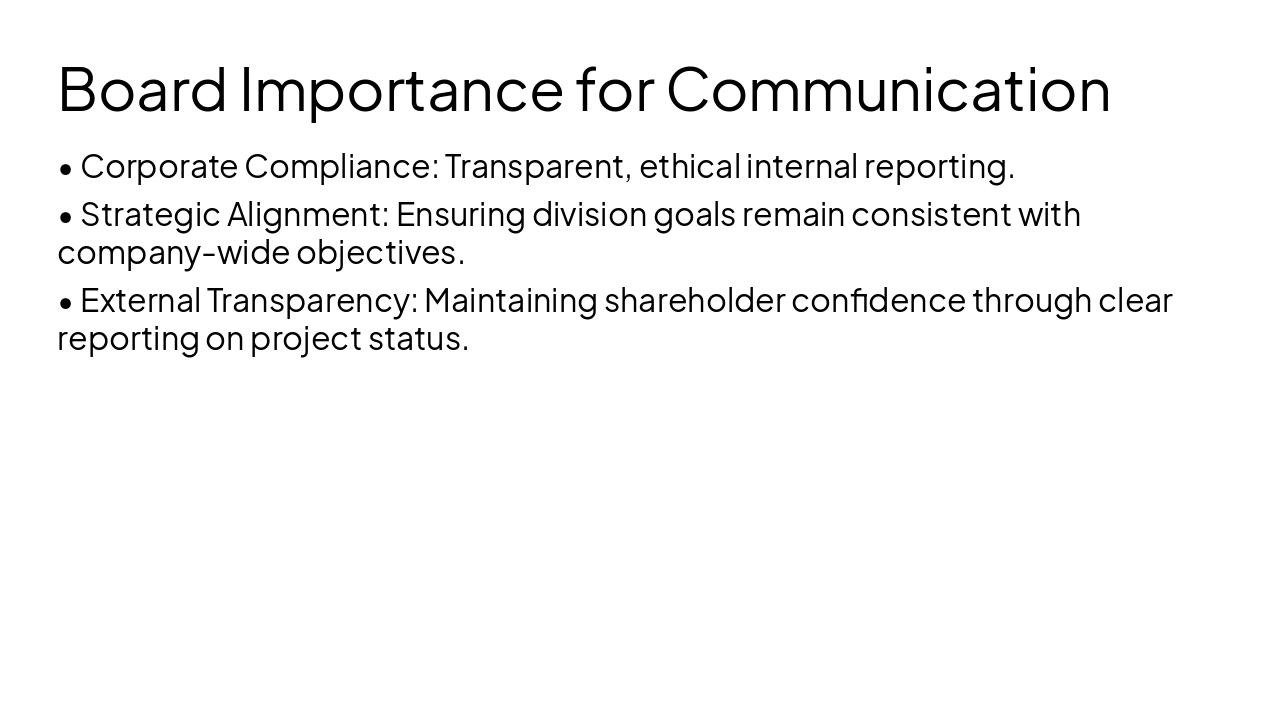 Board Importance for Communication

• Corporate Compliance: Transparent, ethical internal reporting.

• Strategic Alignment: Ensuring division goals remain consistent with company-wide objectives.

• External Transparency: Maintaining shareholder confidence through clear reporting on project status.